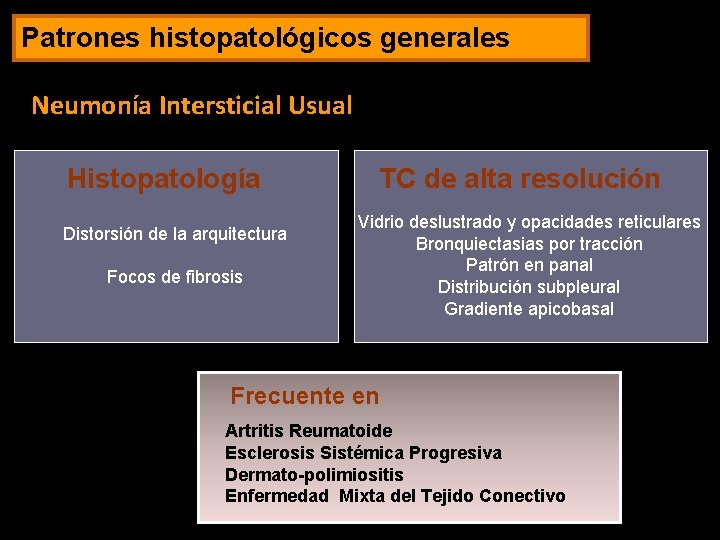 Patrones histopatológicos generales

Neumonía Intersticial Usual

Histopatología

Distorsión de la arquitectura

Focos de fibrosis

TC de alta resolución

Vidrio deslustrado y opacidades reticulares
Bronquiectasias por tracción
Patrón en panal
Distribución subpleural
Gradiente apicobasal

Frecuente en

Artritis Reumatoide
Esclerosis Sistémica Progresiva
Dermato-polimiositis
Enfermedad Mixta del Tejido Conectivo